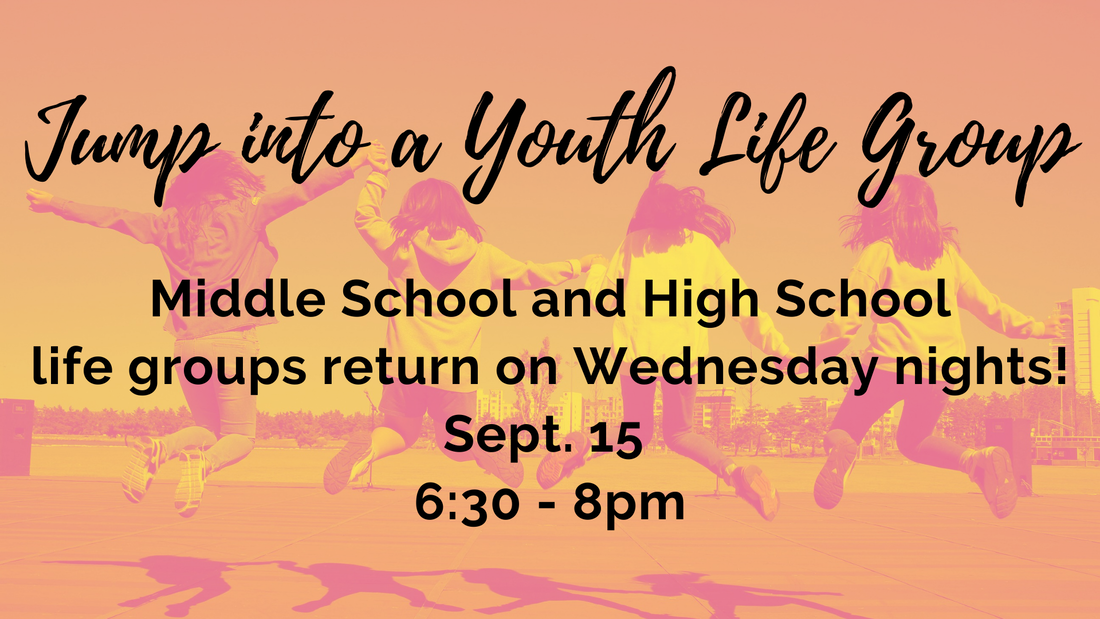 Jump into a Youth Life Group

Middle School and High School
life groups return on Wednesday nights!
Sept. 15
6:30 - 8pm